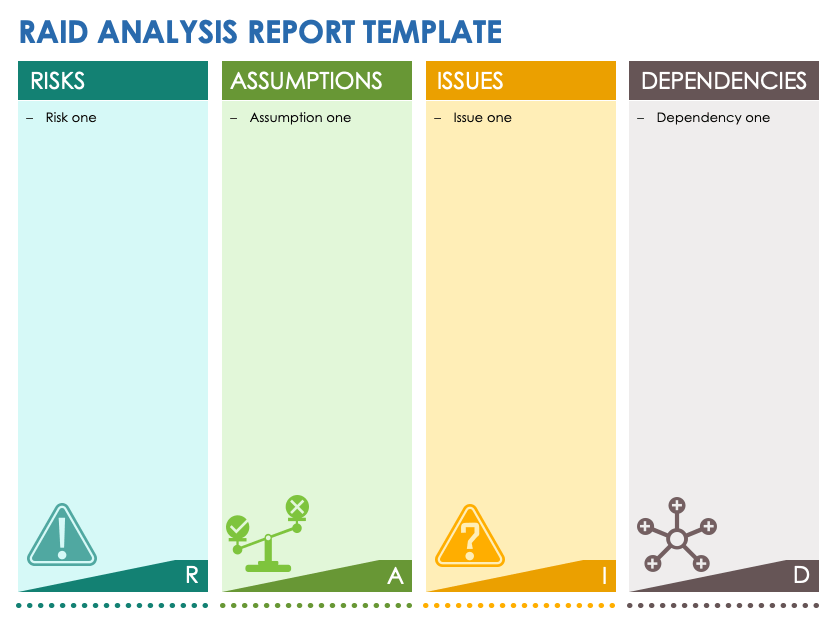 RAID ANALYSIS REPORT TEMPLATE

RISKS

– Risk one

R

ASSUMPTIONS

– Assumption one

A

ISSUES

– Issue one

I

DEPENDENCIES

– Dependency one

D